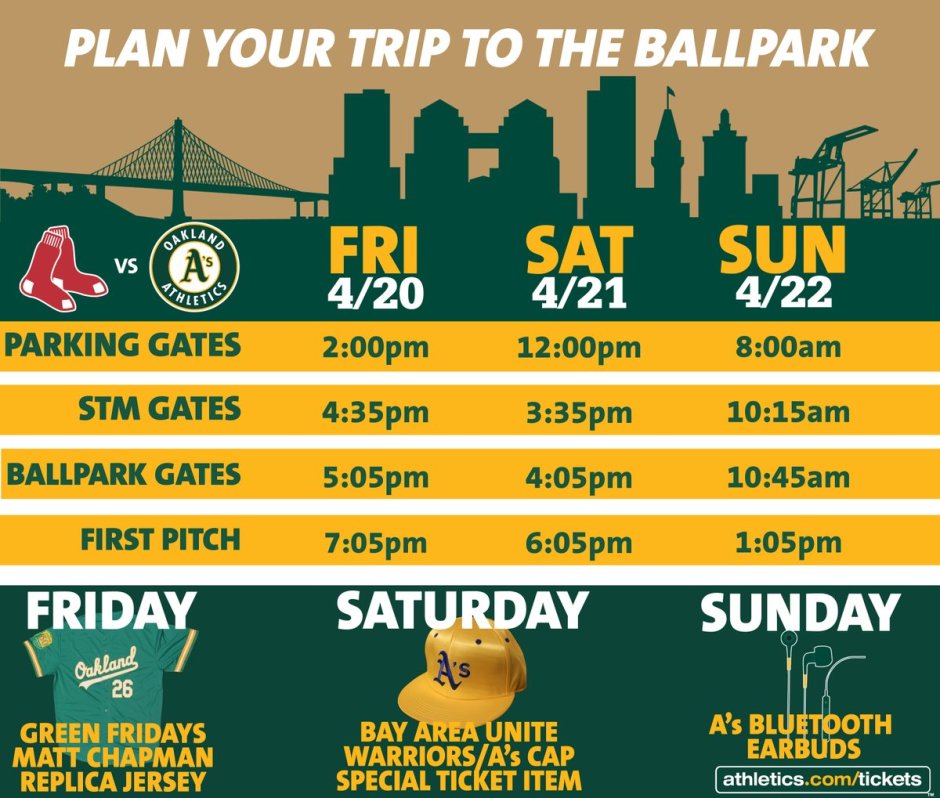 PLAN YOUR TRIP TO THE BALLPARK

VS OAKLAND A's ATHLETICS

| | FRI 4/20 | SAT 4/21 | SUN 4/22 |
|---|---|---|---|
| PARKING GATES | 2:00pm | 12:00pm | 8:00am |
| STM GATES | 4:35pm | 3:35pm | 10:15am |
| BALLPARK GATES | 5:05pm | 4:05pm | 10:45am |
| FIRST PITCH | 7:05pm | 6:05pm | 1:05pm |

FRIDAY
Oakland 26
GREEN FRIDAYS MATT CHAPMAN REPLICA JERSEY

SATURDAY
A's
BAY AREA UNITE WARRIORS/A's CAP SPECIAL TICKET ITEM

SUNDAY
A's BLUETOOTH EARBUDS

athletics.com/tickets